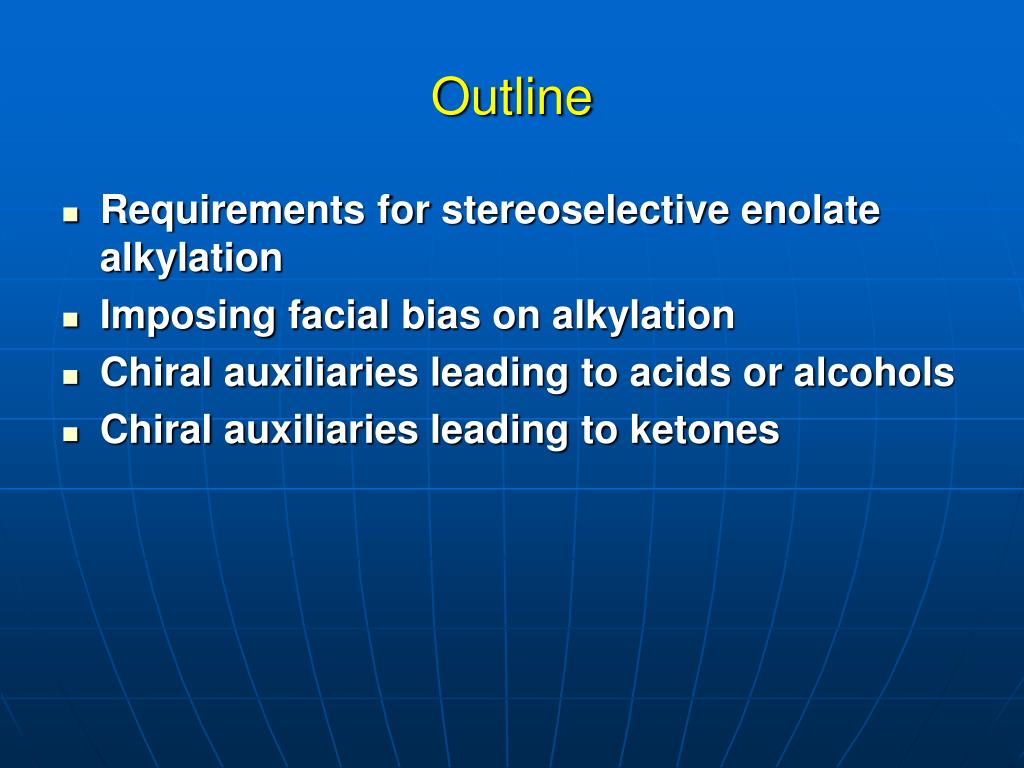 Outline

- Requirements for stereoselective enolate alkylation
- Imposing facial bias on alkylation
- Chiral auxiliaries leading to acids or alcohols
- Chiral auxiliaries leading to ketones